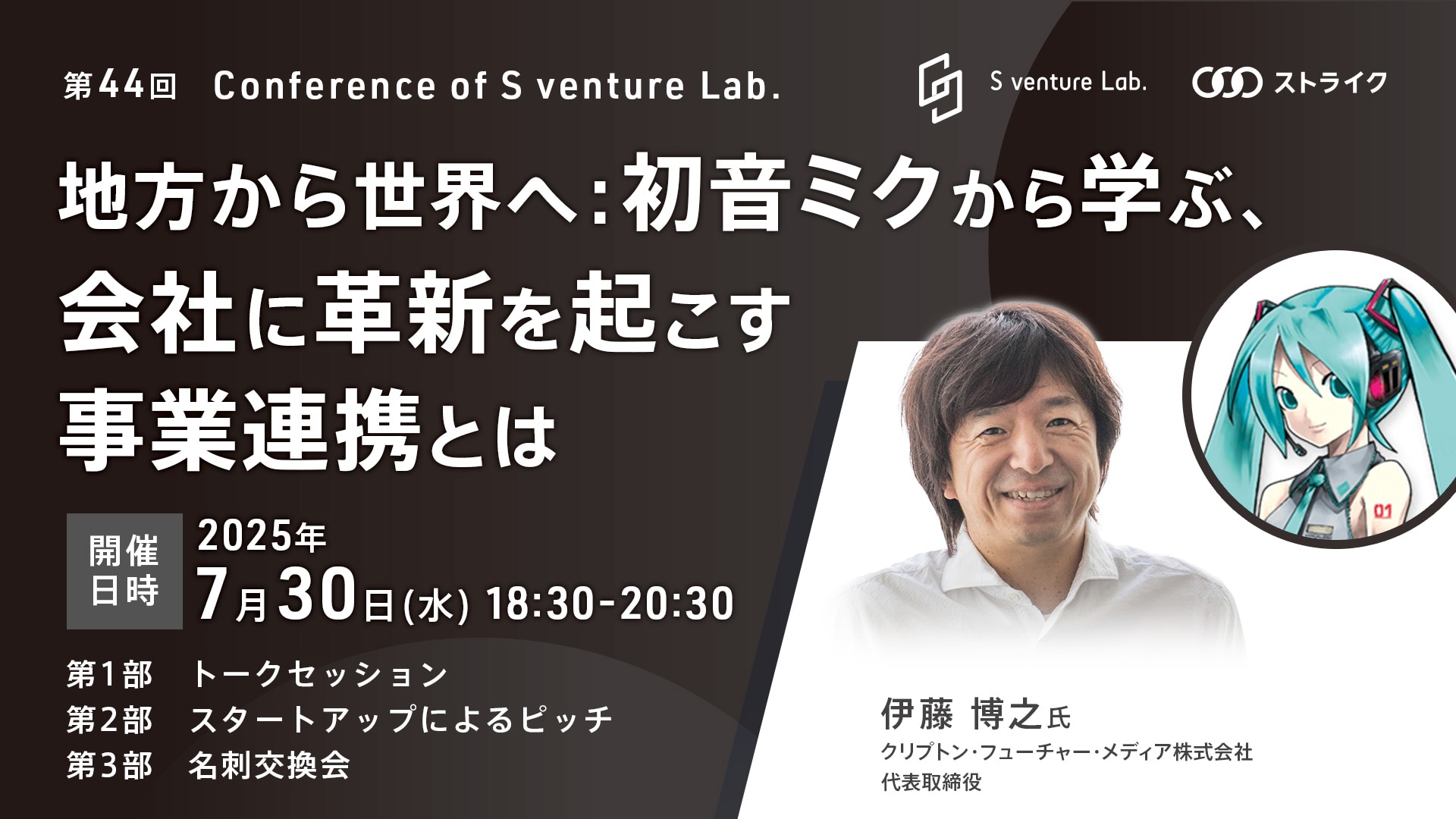 第44回 Conference of S venture Lab.

S venture Lab.

ストライク

地方から世界へ：初音ミクから学ぶ、会社に革新を起こす事業連携とは

開催日時

2025年
7月30日(水) 18:30-20:30

第1部 トークセッション
第2部 スタートアップによるピッチ
第3部 名刺交換会

01

伊藤 博之氏
クリプトン・フューチャー・メディア株式会社
代表取締役